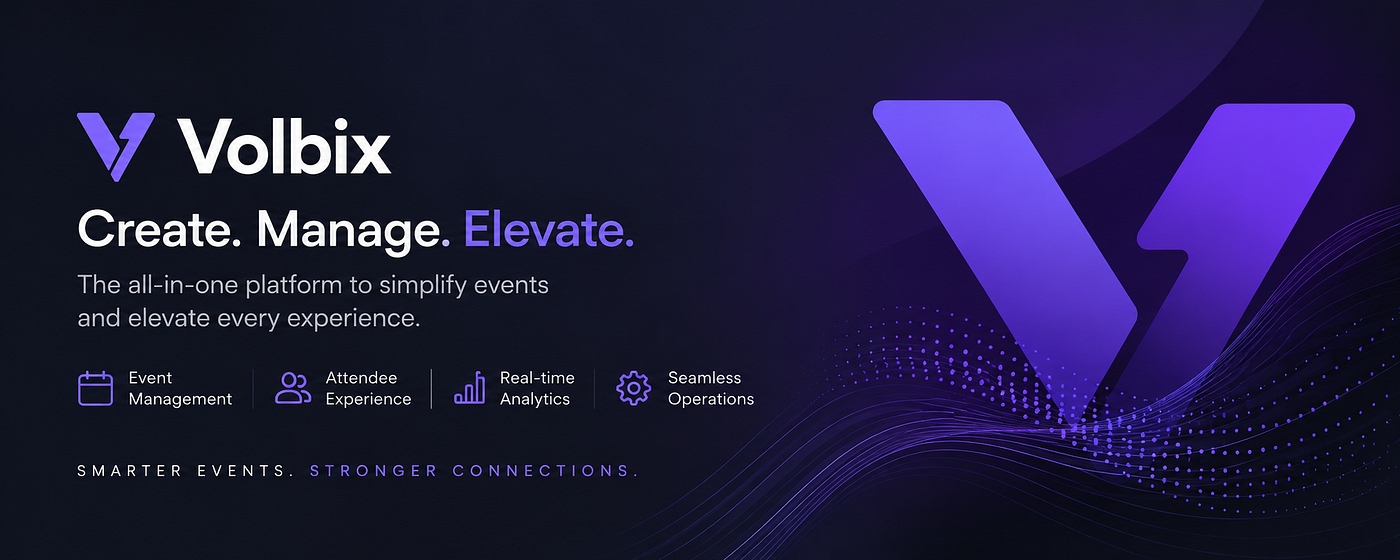 Volbix

Create. Manage. Elevate.

The all-in-one platform to simplify events and elevate every experience.

Event Management

Attendee Experience

Real-time Analytics

Seamless Operations

SMARTER EVENTS. STRONGER CONNECTIONS.